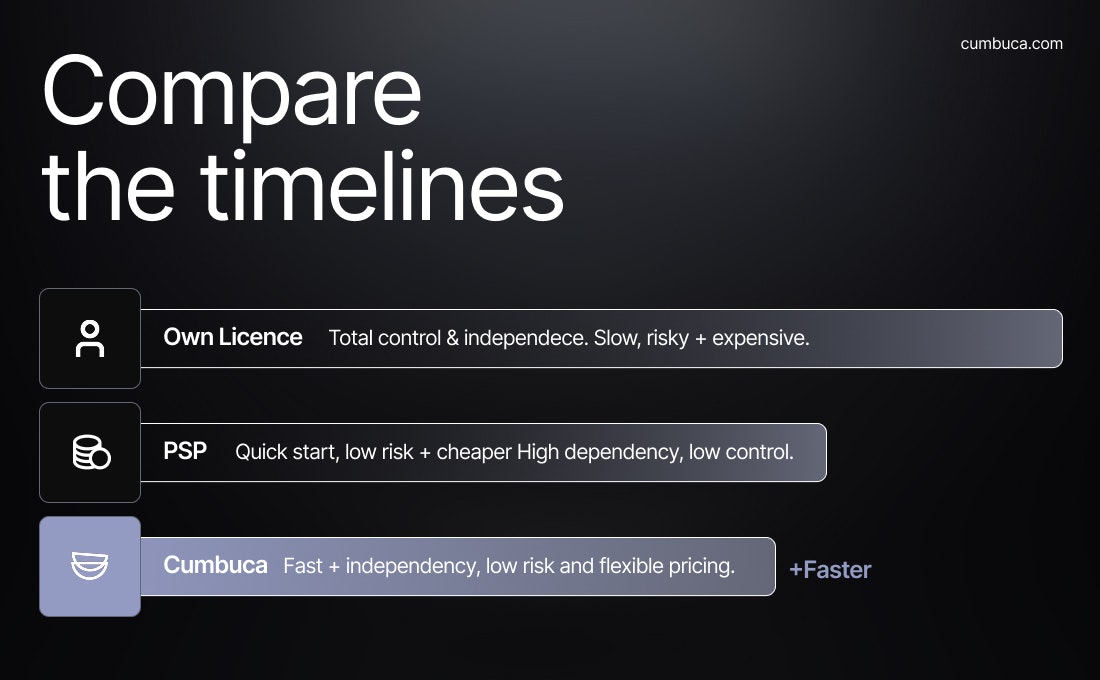 cumbuca.com

Compare the timelines

Own Licence Total control & independece. Slow, risky + expensive.

PSP Quick start, low risk + cheaper High dependency, low control.

Cumbuca Fast + independency, low risk and flexible pricing.

+Faster